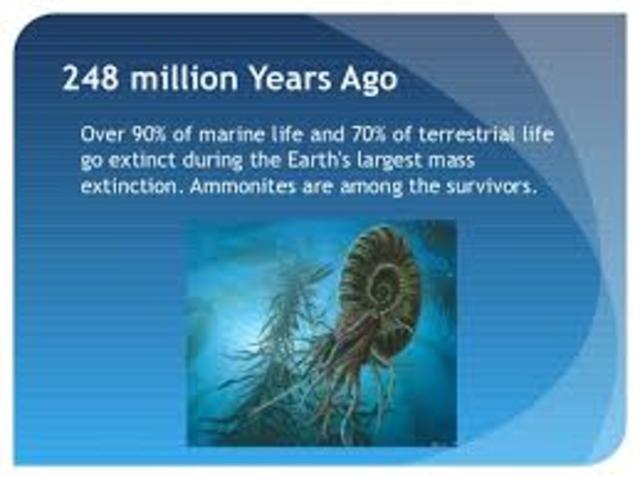 248 million Years Ago

Over 90% of marine life and 70% of terrestrial life go extinct during the Earth's largest mass extinction. Ammonites are among the survivors.